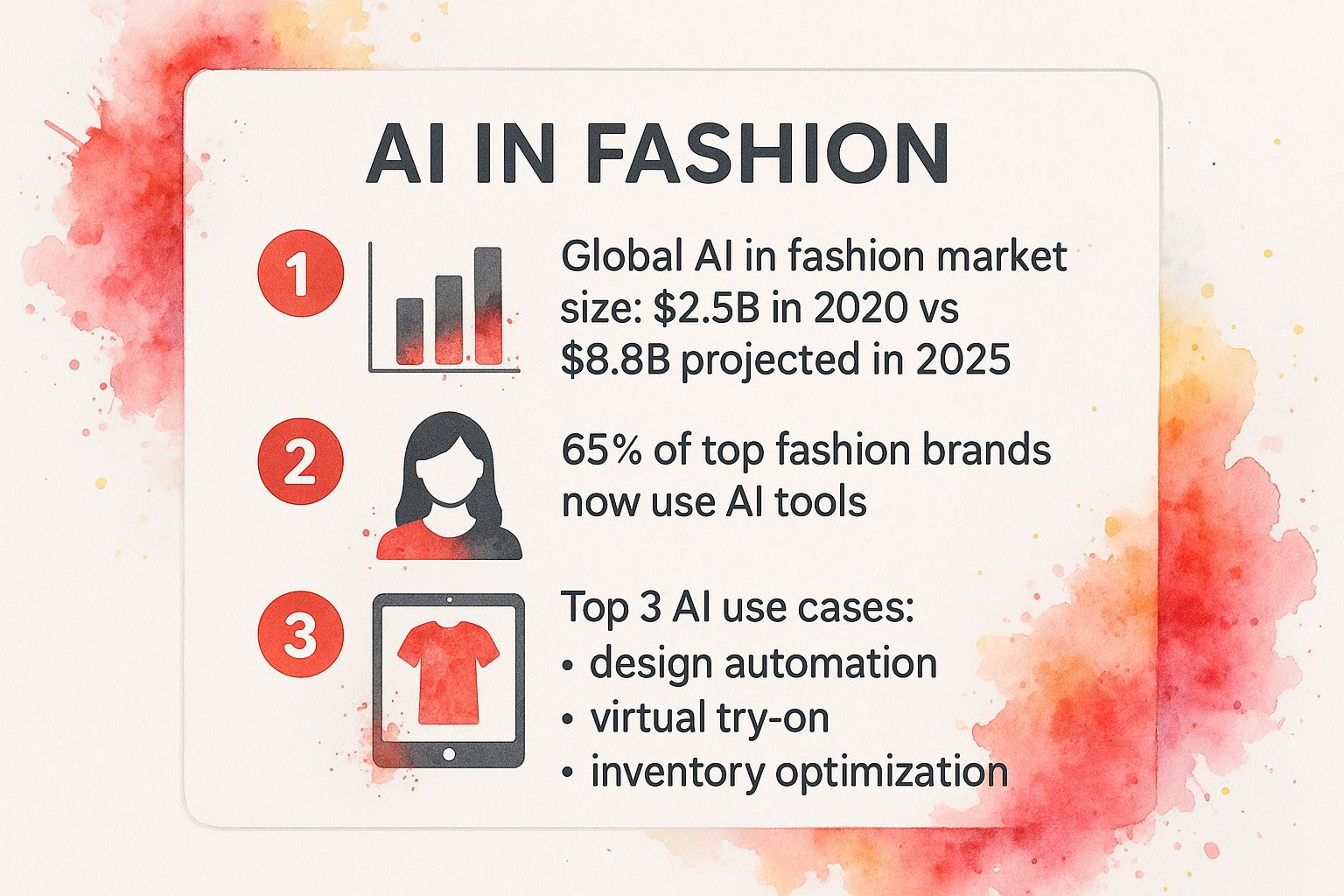 AI IN FASHION

1

Global AI in fashion market size: \$2.5B in 2020 vs \$8.8B projected in 2025

2

65% of top fashion brands now use AI tools

3

Top 3 AI use cases:
• design automation
• virtual try-on
• inventory optimization